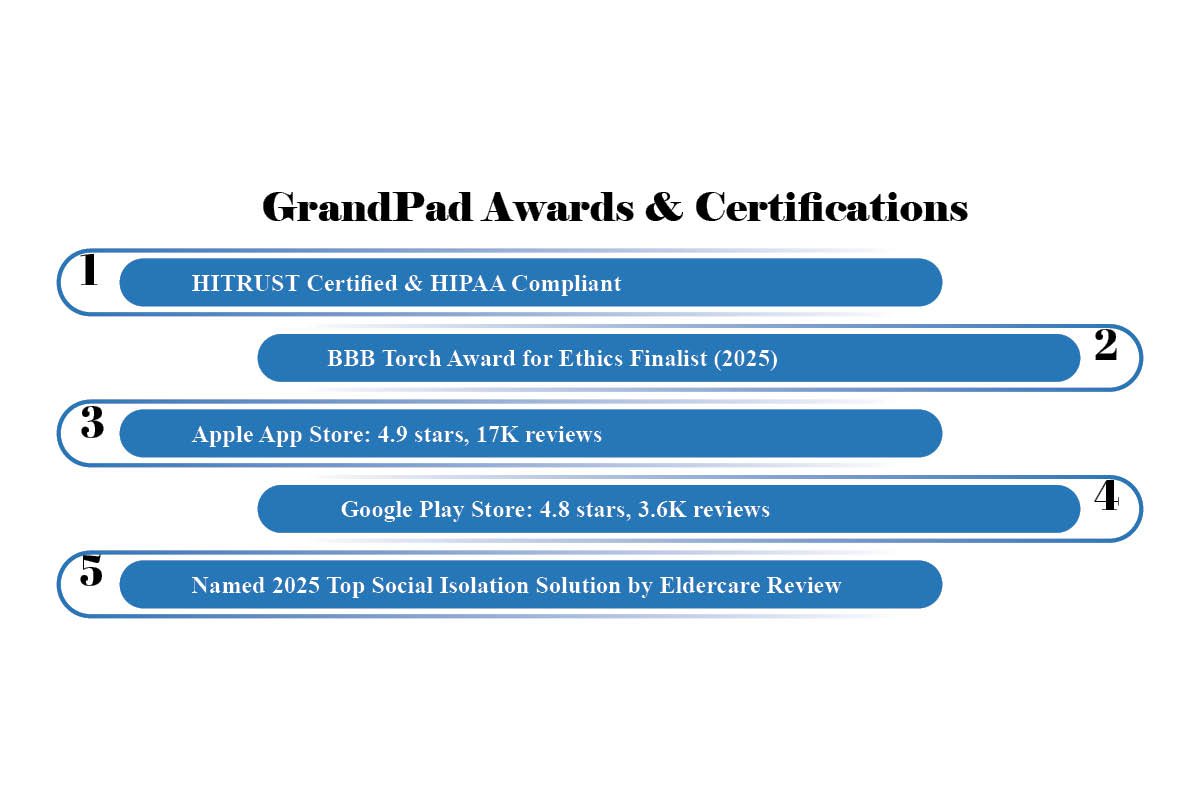 GrandPad Awards & Certifications

1 HITRUST Certified & HIPAA Compliant

BBB Torch Award for Ethics Finalist (2025) 2

3 Apple App Store: 4.9 stars, 17K reviews

Google Play Store: 4.8 stars, 3.6K reviews 4

5 Named 2025 Top Social Isolation Solution by Eldercare Review